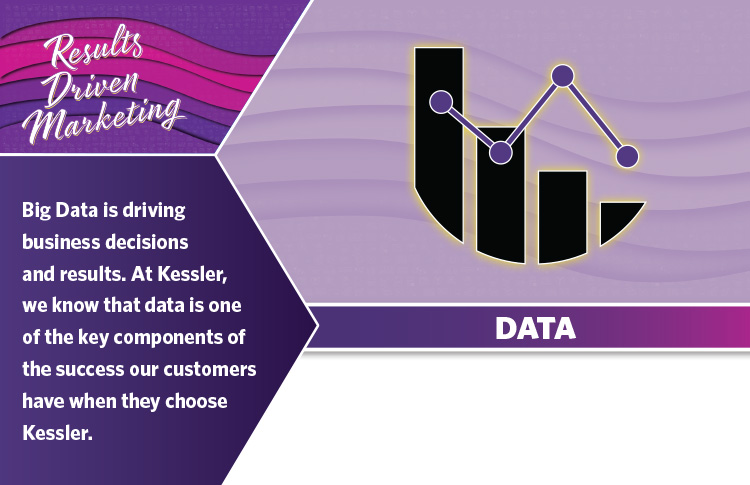 Results Driven Marketing

Big Data is driving business decisions and results. At Kessler, we know that data is one of the key components of the success our customers have when they choose Kessler.

DATA